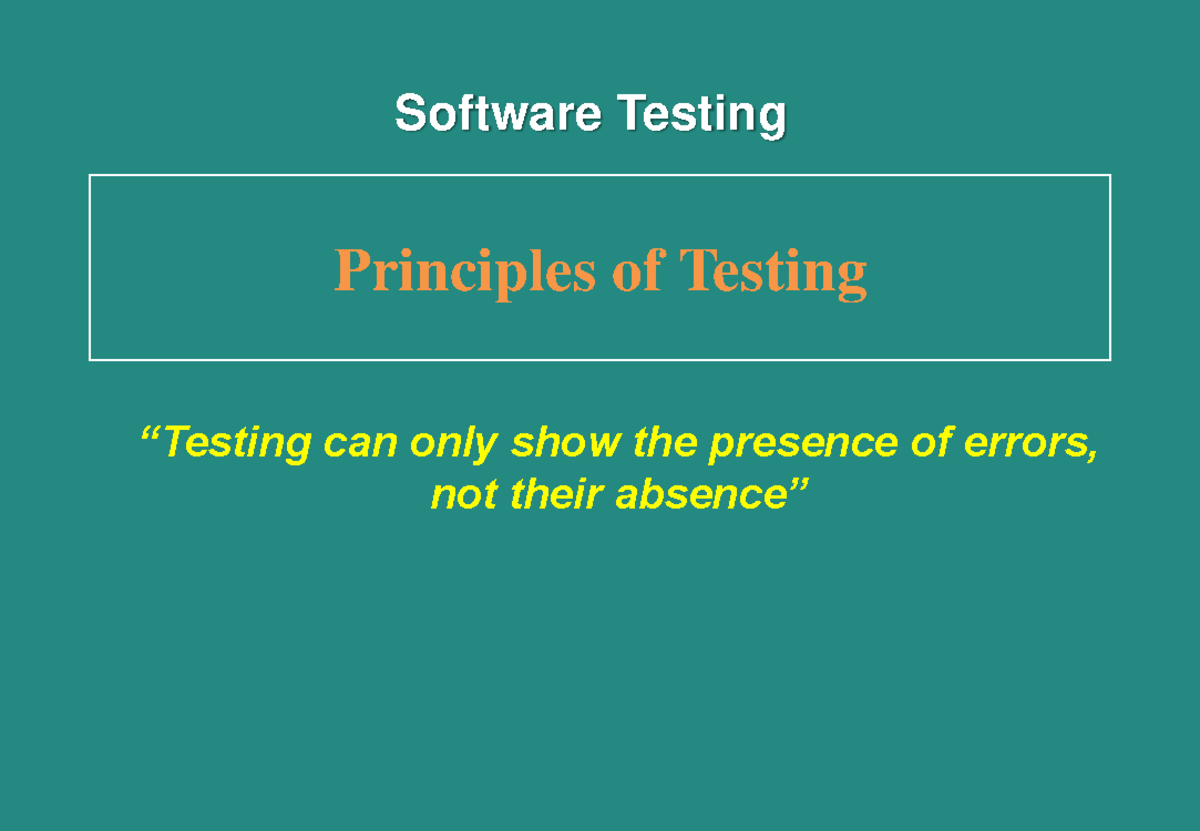 Software Testing

Principles of Testing

“Testing can only show the presence of errors, not their absence”